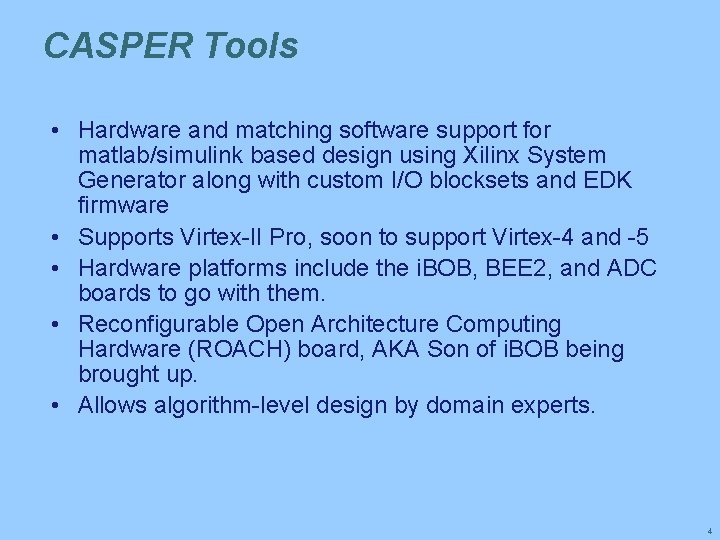 CASPER Tools

• Hardware and matching software support for matlab/simulink based design using Xilinx System Generator along with custom I/O blocksets and EDK firmware
• Supports Virtex-II Pro, soon to support Virtex-4 and -5
• Hardware platforms include the iBOB, BEE2, and ADC boards to go with them.
• Reconfigurable Open Architecture Computing Hardware (ROACH) board, AKA Son of iBOB being brought up.
• Allows algorithm-level design by domain experts.

4